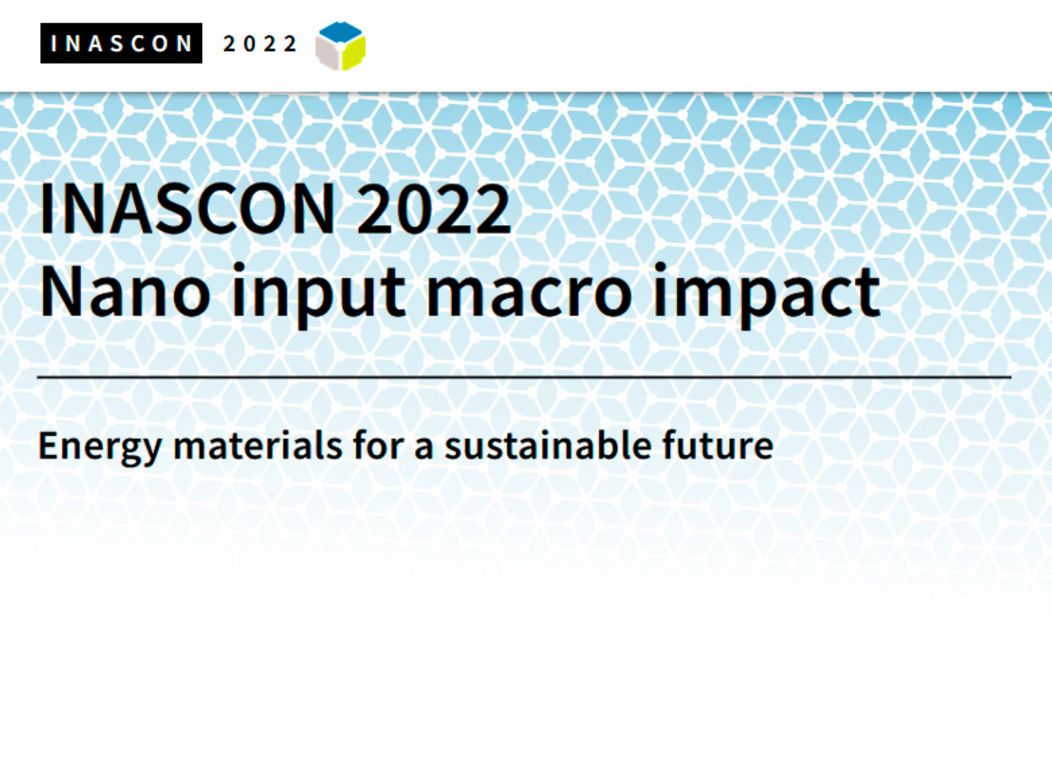 INASCON 2022

INASCON 2022
Nano input macro impact

Energy materials for a sustainable future